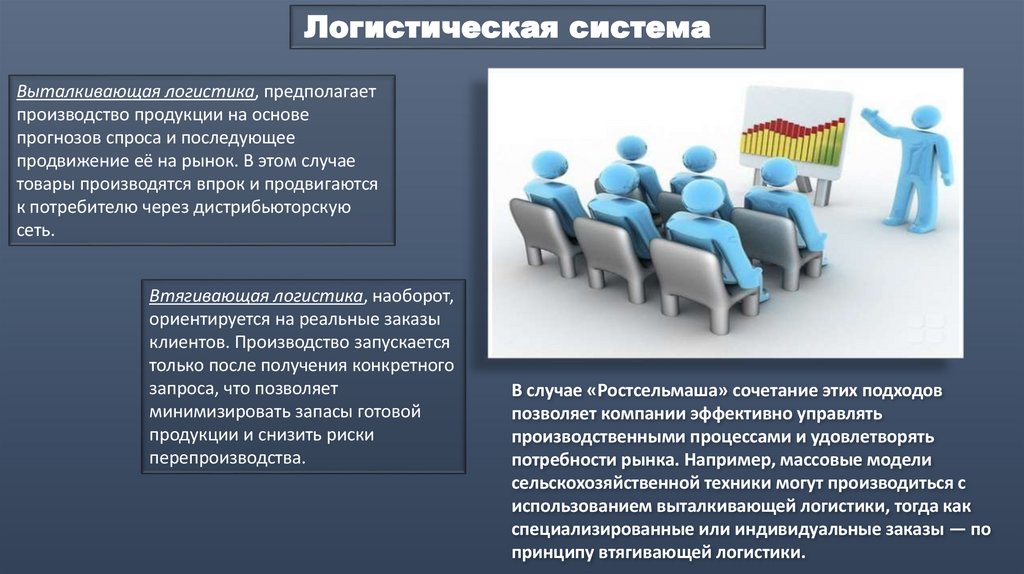 Логистическая система

Выталкивающая логистика, предполагает производство продукции на основе прогнозов спроса и последующее продвижение её на рынок. В этом случае товары производятся впрок и продвигаются к потребителю через дистрибьюторскую сеть.

Втягивающая логистика, наоборот, ориентируется на реальные заказы клиентов. Производство запускается только после получения конкретного запроса, что позволяет минимизировать запасы готовой продукции и снизить риски перепроизводства.

В случае «Ростсельмаша» сочетание этих подходов позволяет компании эффективно управлять производственными процессами и удовлетворять потребности рынка. Например, массовые модели сельскохозяйственной техники могут производиться с использованием выталкивающей логистики, тогда как специализированные или индивидуальные заказы — по принципу втягивающей логистики.